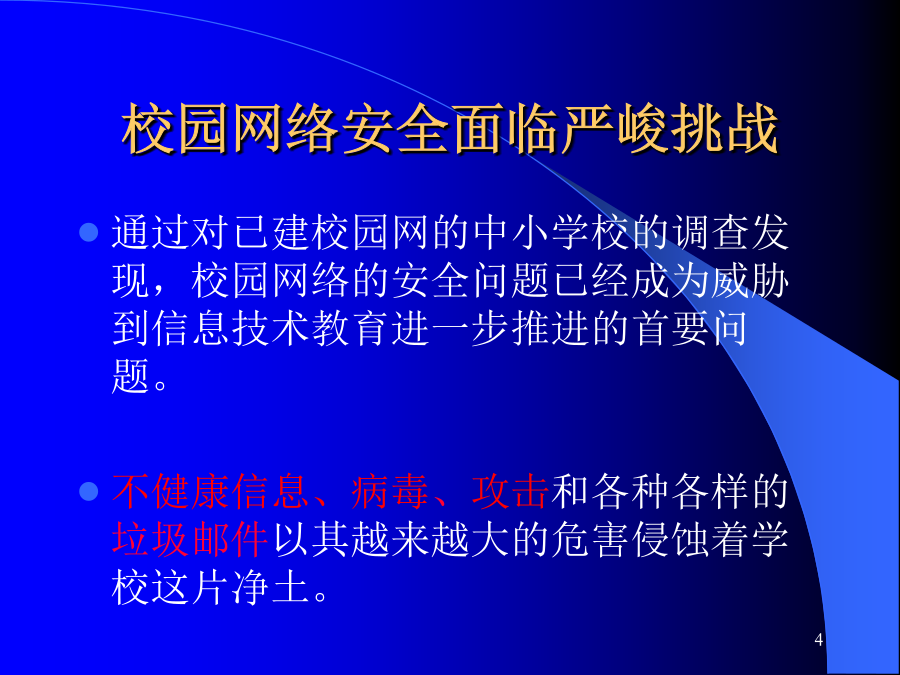 校园网络安全面临严峻挑战

通过对已建校园网的中小学校的调查发现，校园网络的安全问题已经成为威胁到信息技术教育进一步推进的首要问题。

不健康信息、病毒、攻击和各种各样的垃圾邮件以其越来越大的危害侵蚀着学校这片净土。

4